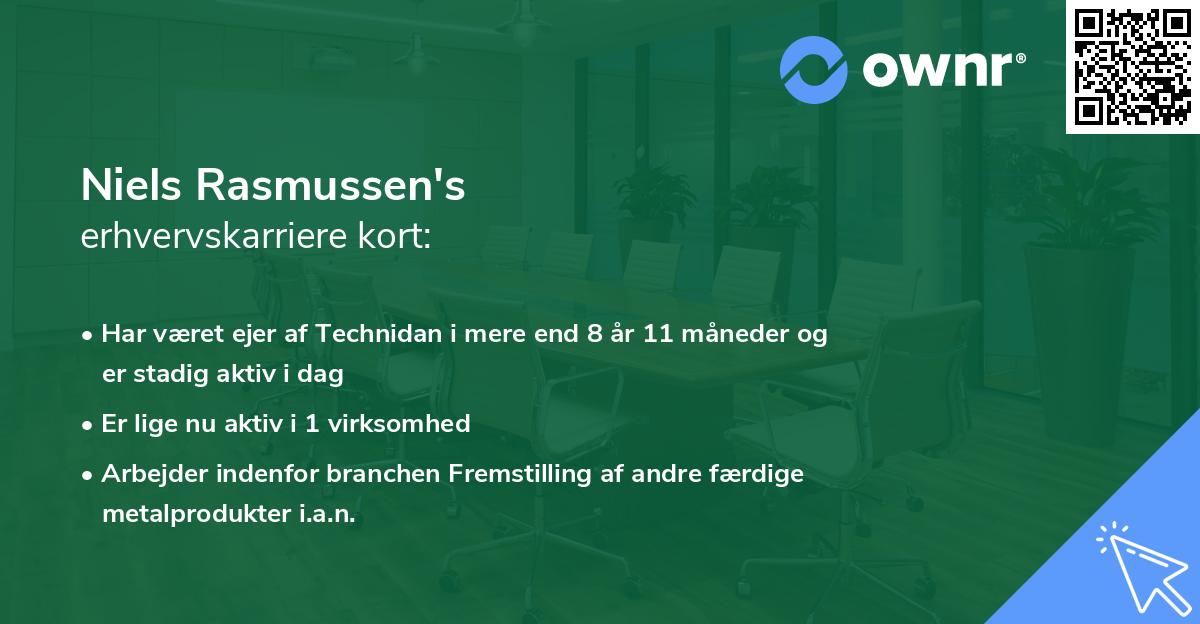 ownr®

Niels Rasmussen's
erhvervskarriere kort:

• Har været ejer af Technidan i mere end 8 år 11 måneder og er stadig aktiv i dag

• Er lige nu aktiv i 1 virksomhed

• Arbejder indenfor branchen Fremstilling af andre færdige metalprodukter i.a.n.